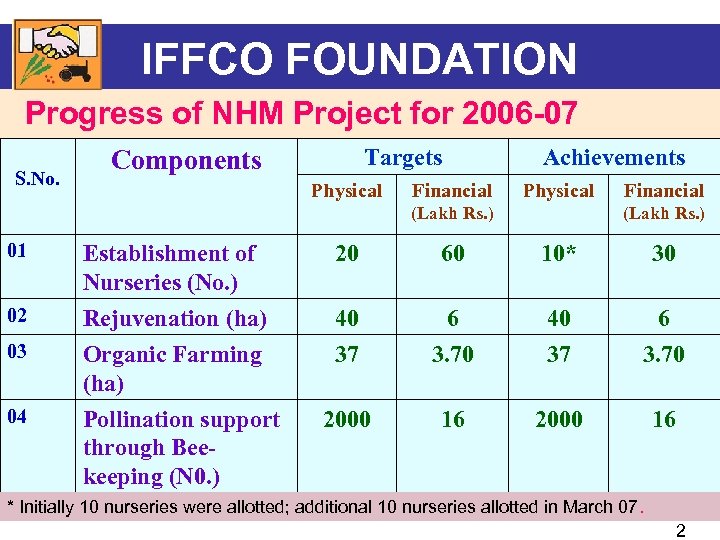 IFFCO FOUNDATION

Progress of NHM Project for 2006-07

| S.No. | Components | Targets Physical | Targets Financial (Lakh Rs.) | Achievements Physical | Achievements Financial (Lakh Rs.) |
|---|---|---|---|---|---|
| 01 | Establishment of Nurseries (No.) | 20 | 60 | 10* | 30 |
| 02 | Rejuvenation (ha) | 40 | 6 | 40 | 6 |
| 03 | Organic Farming (ha) | 37 | 3.70 | 37 | 3.70 |
| 04 | Pollination support through Bee-keeping (N0.) | 2000 | 16 | 2000 | 16 |

* Initially 10 nurseries were allotted; additional 10 nurseries allotted in March 07.

2